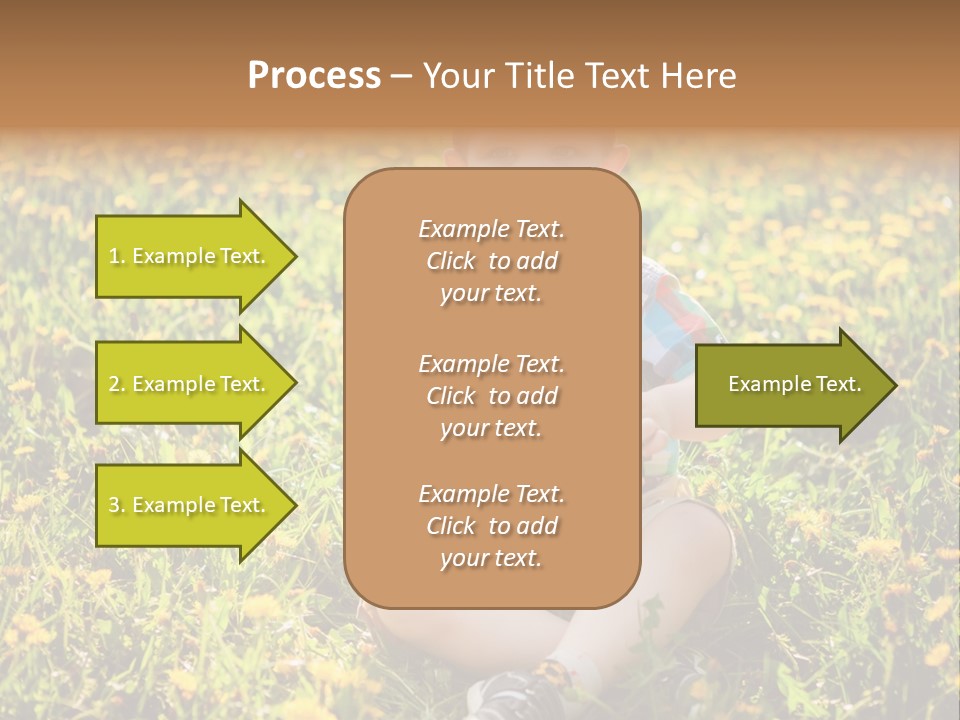 Process – Your Title Text Here

1. Example Text.

2. Example Text.

3. Example Text.

Example Text. Click to add your text.

Example Text. Click to add your text.

Example Text. Click to add your text.

Example Text.